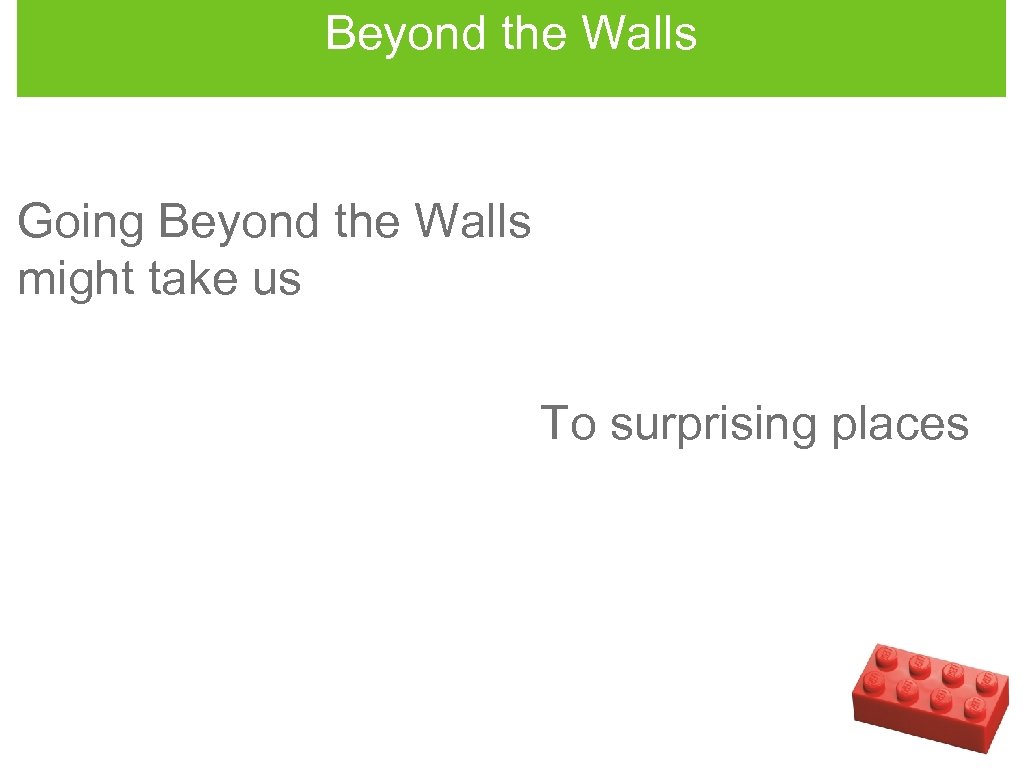 Beyond the Walls

Going Beyond the Walls might take us

To surprising places